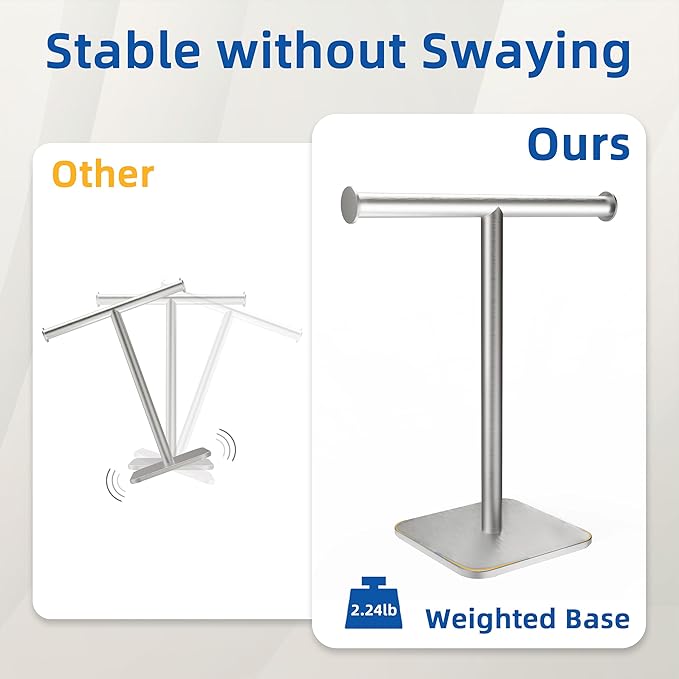 Stable without Swaying

Other

Ours

2.24lb

Weighted Base